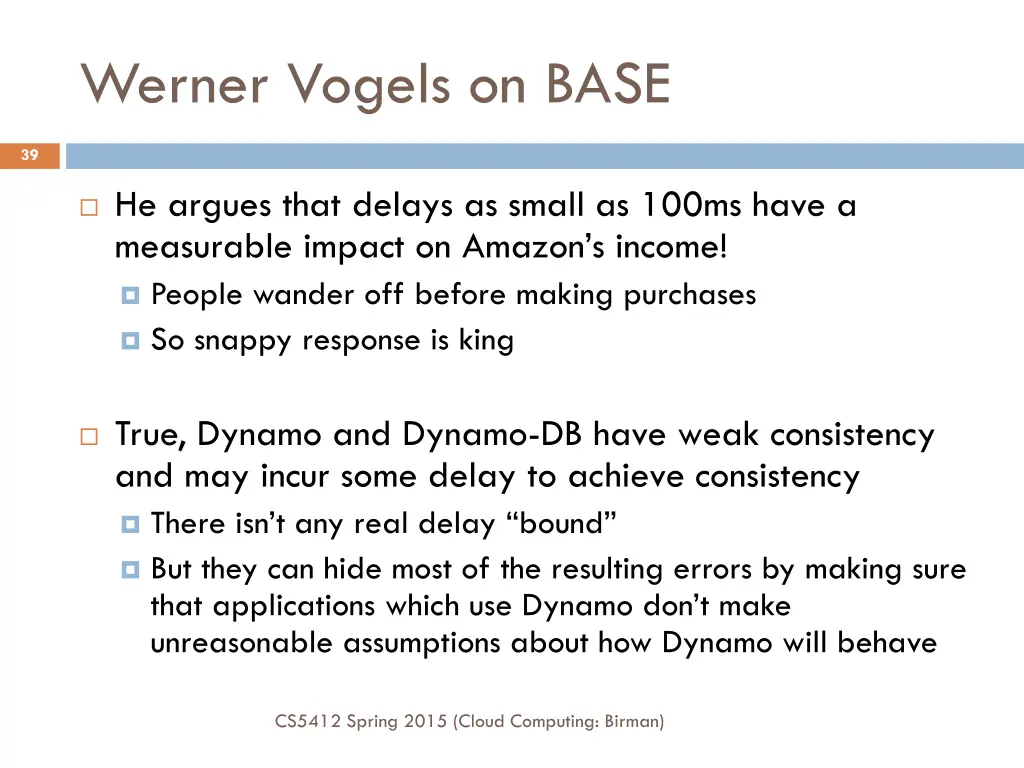 Werner Vogels on BASE

39

He argues that delays as small as 100ms have a measurable impact on Amazon’s income!

People wander off before making purchases

So snappy response is king

True, Dynamo and Dynamo-DB have weak consistency and may incur some delay to achieve consistency

There isn’t any real delay “bound”

But they can hide most of the resulting errors by making sure that applications which use Dynamo don’t make unreasonable assumptions about how Dynamo will behave

CS5412 Spring 2015 (Cloud Computing: Birman)